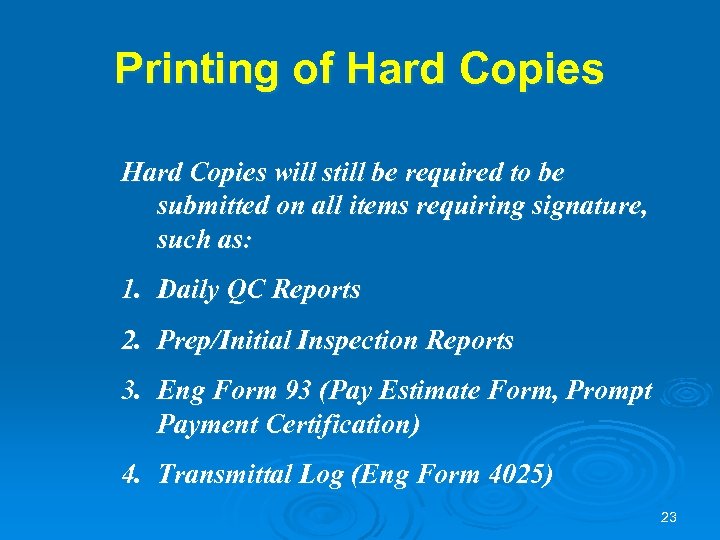 Printing of Hard Copies

Hard Copies will still be required to be submitted on all items requiring signature, such as:

1. Daily QC Reports
2. Prep/Initial Inspection Reports
3. Eng Form 93 (Pay Estimate Form, Prompt Payment Certification)
4. Transmittal Log (Eng Form 4025)

23